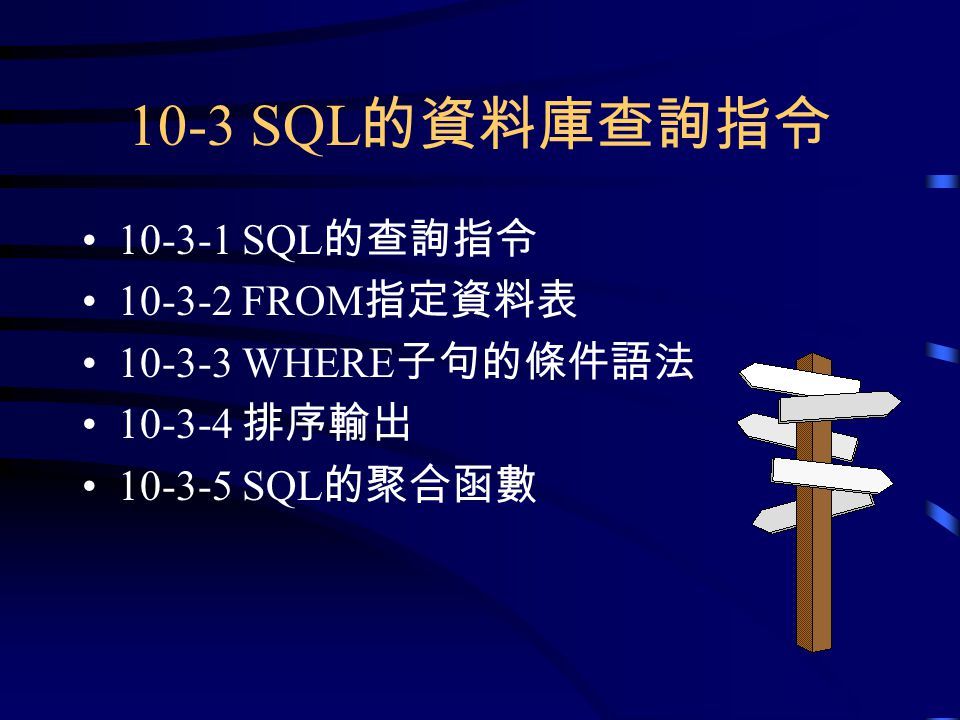 10-3 SQL的資料庫查詢指令

• 10-3-1 SQL的查詢指令
• 10-3-2 FROM指定資料表
• 10-3-3 WHERE子句的條件語法
• 10-3-4 排序輸出
• 10-3-5 SQL的聚合函數